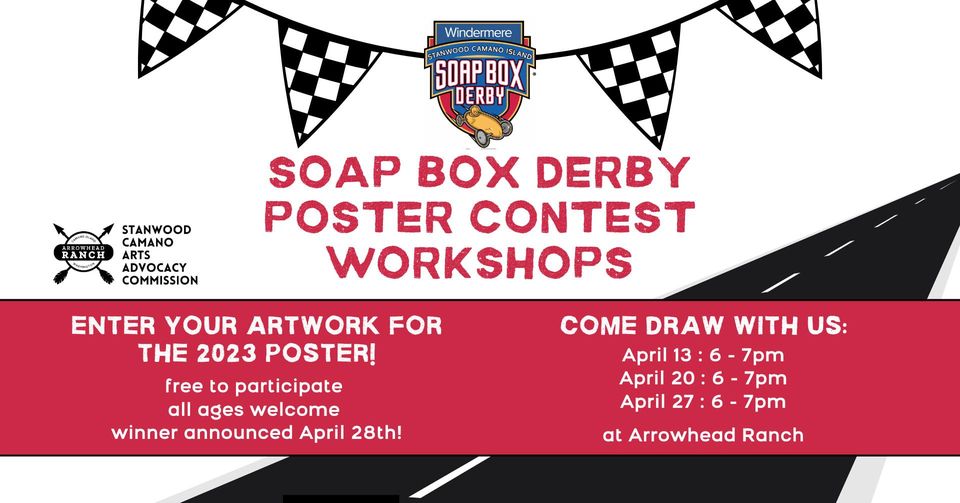 Windermere
STANWOOD CAMANO ISLAND
SOAP BOX DERBY

SOAP BOX DERBY
POSTER CONTEST
WORKSHOPS

ARROWHEAD RANCH
STANWOOD CAMANO ARTS ADVOCACY COMMISSION

ENTER YOUR ARTWORK FOR THE 2023 POSTER!

free to participate
all ages welcome
winner announced April 28th!

COME DRAW WITH US:

April 13 : 6 - 7pm
April 20 : 6 - 7pm
April 27 : 6 - 7pm

at Arrowhead Ranch